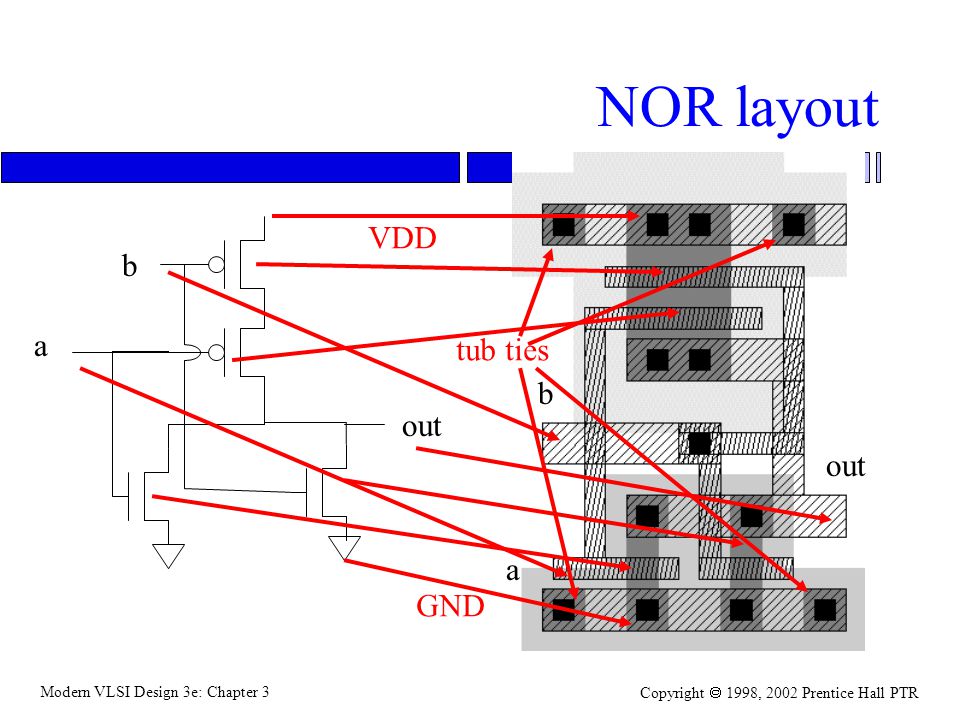 NOR layout

VDD

b

a

tub ties

b

out

out

a

GND

Modern VLSI Design 3e: Chapter 3

Copyright © 1998, 2002 Prentice Hall PTR